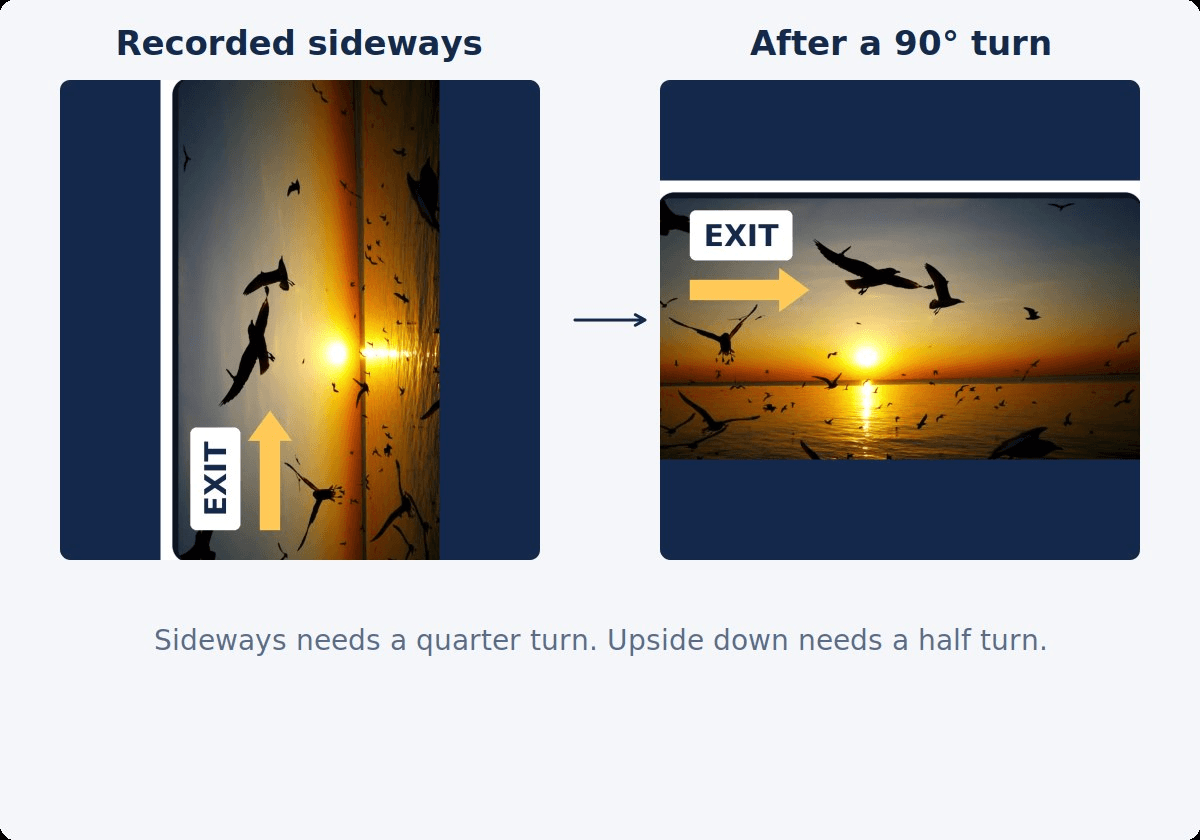 Recorded sideways

EXIT

After a 90° turn

EXIT

Sideways needs a quarter turn. Upside down needs a half turn.